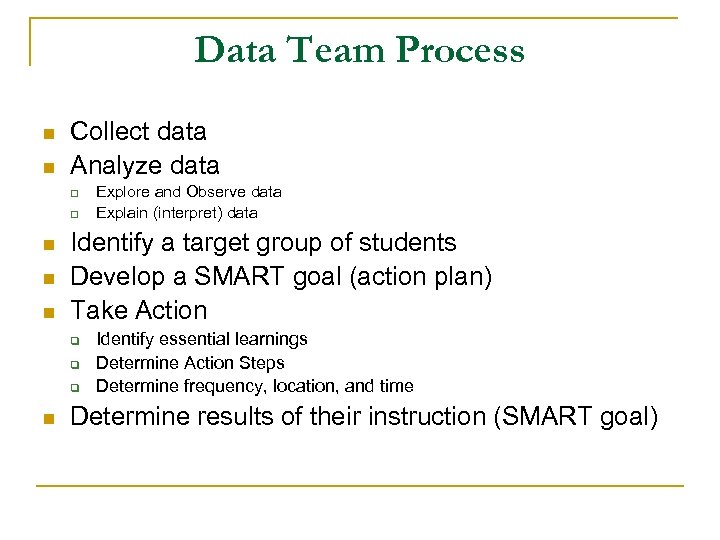 Data Team Process

- Collect data
- Analyze data
  - Explore and Observe data
  - Explain (interpret) data
- Identify a target group of students
- Develop a SMART goal (action plan)
- Take Action
  - Identify essential learnings
  - Determine Action Steps
  - Determine frequency, location, and time
- Determine results of their instruction (SMART goal)